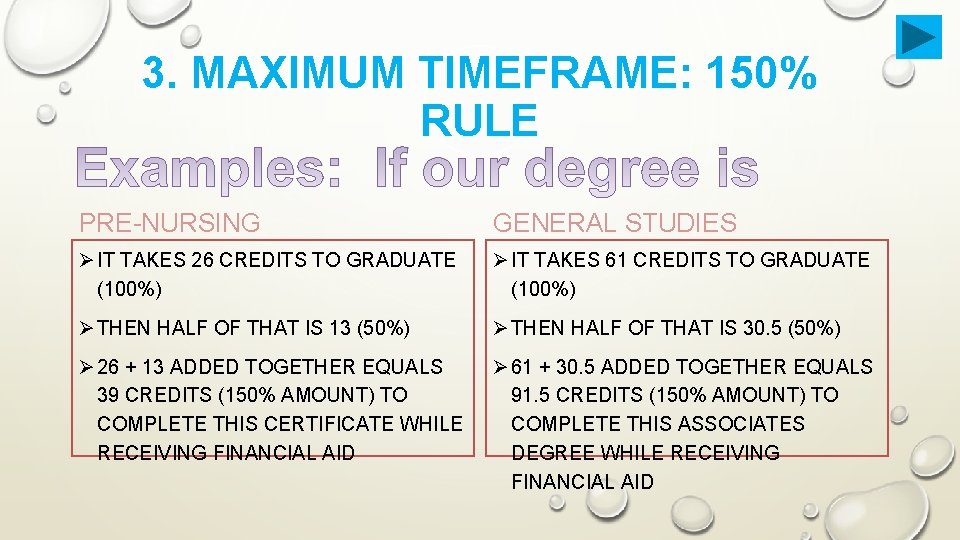 3. MAXIMUM TIMEFRAME: 150% RULE

Examples: If our degree is

PRE-NURSING

➢ IT TAKES 26 CREDITS TO GRADUATE (100%)

➢ THEN HALF OF THAT IS 13 (50%)

➢ 26 + 13 ADDED TOGETHER EQUALS 39 CREDITS (150% AMOUNT) TO COMPLETE THIS CERTIFICATE WHILE RECEIVING FINANCIAL AID

GENERAL STUDIES

➢ IT TAKES 61 CREDITS TO GRADUATE (100%)

➢ THEN HALF OF THAT IS 30.5 (50%)

➢ 61 + 30.5 ADDED TOGETHER EQUALS 91.5 CREDITS (150% AMOUNT) TO COMPLETE THIS ASSOCIATES DEGREE WHILE RECEIVING FINANCIAL AID